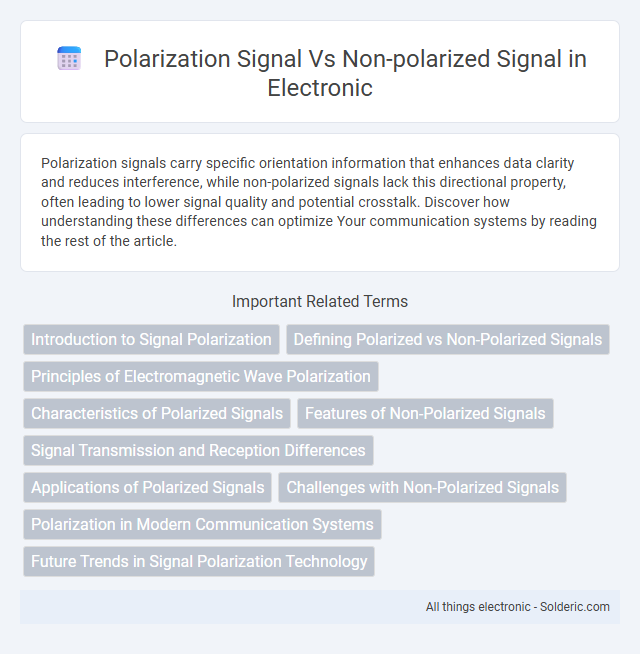 Polarization Signal Vs Non-polarized Signal in Electronic

Polarization signals carry specific orientation information that enhances data clarity and reduces interference, while non-polarized signals lack this directional property, often leading to lower signal quality and potential crosstalk. Discover how understanding these differences can optimize Your communication systems by reading the rest of the article.

Important Related Terms

Introduction to Signal Polarization

Defining Polarized vs Non-Polarized Signals

Principles of Electromagnetic Wave Polarization

Characteristics of Polarized Signals

Features of Non-Polarized Signals

Signal Transmission and Reception Differences

Applications of Polarized Signals

Challenges with Non-Polarized Signals

Polarization in Modern Communication Systems

Future Trends in Signal Polarization Technology

All things electronic - Solderic.com